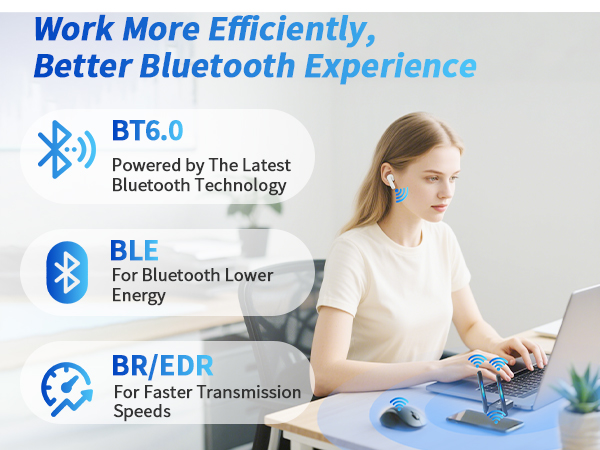 Work More Efficiently,
Better Bluetooth Experience

BT6.0
Powered by The Latest Bluetooth Technology

BLE
For Bluetooth Lower Energy

BR/EDR
For Faster Transmission Speeds